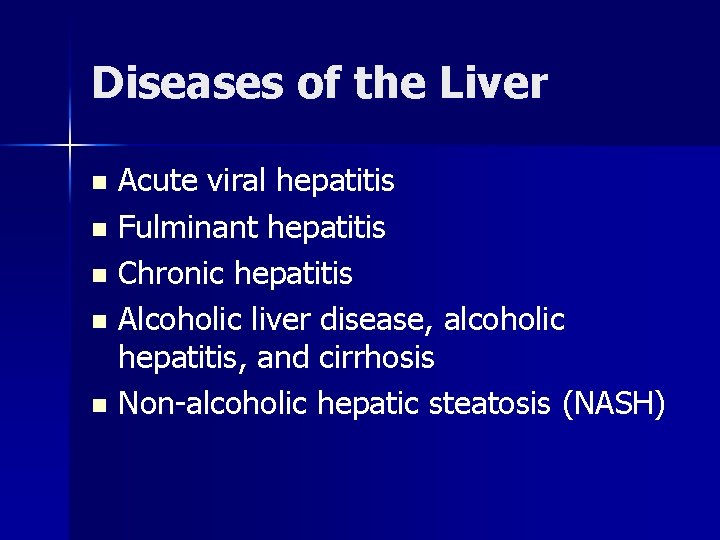 Diseases of the Liver

- Acute viral hepatitis
- Fulminant hepatitis
- Chronic hepatitis
- Alcoholic liver disease, alcoholic hepatitis, and cirrhosis
- Non-alcoholic hepatic steatosis (NASH)